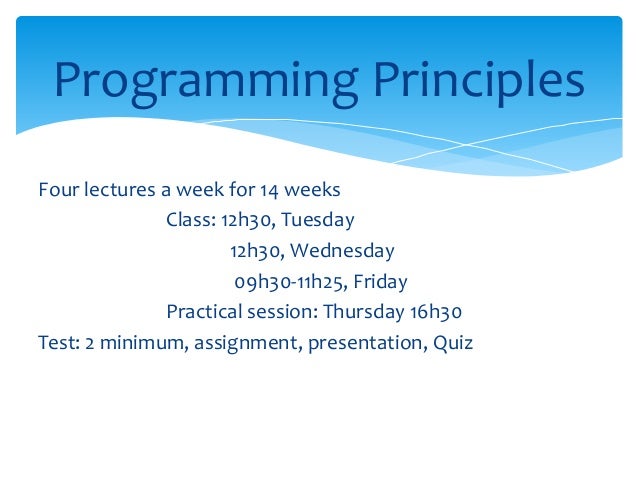 Programming Principles

Four lectures a week for 14 weeks

Class: 12h30, Tuesday

12h30, Wednesday

09h30-11h25, Friday

Practical session: Thursday 16h30

Test: 2 minimum, assignment, presentation, Quiz